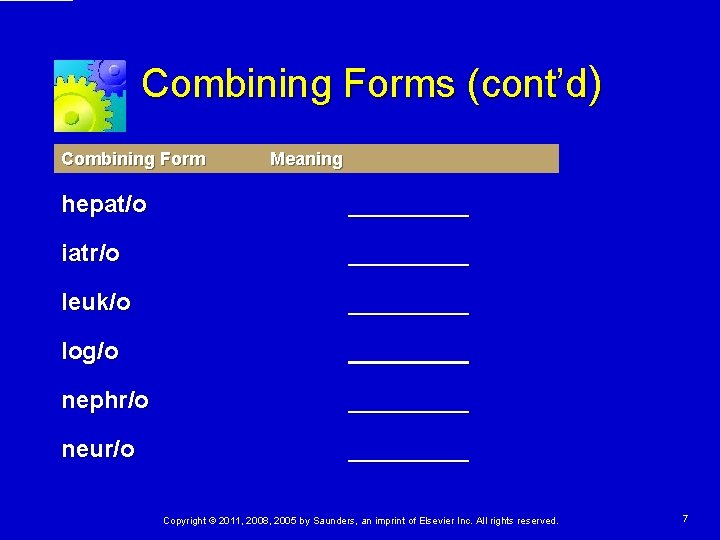 Combining Forms (cont'd)

| Combining Form | Meaning |
|---|---|
| hepat/o | ____ |
| iatr/o | ____ |
| leuk/o | ____ |
| log/o | ____ |
| nephr/o | ____ |
| neur/o | ____ |

Copyright © 2011, 2008, 2005 by Saunders, an imprint of Elsevier Inc. All rights reserved.

7